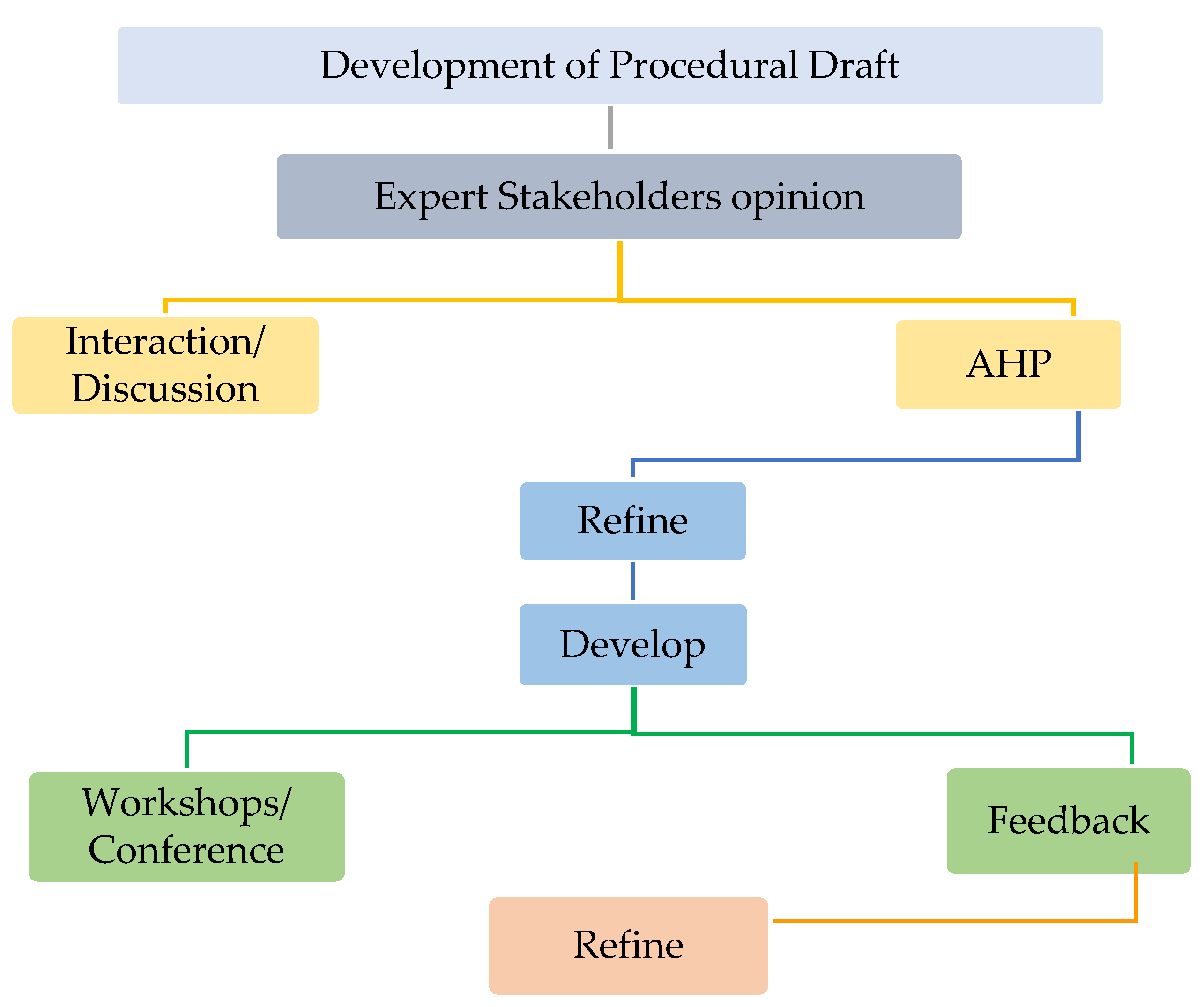 Development of Procedural Draft

Expert Stakeholders opinion

Interaction/ Discussion

AHP

Refine

Develop

Workshops/ Conference

Feedback

Refine